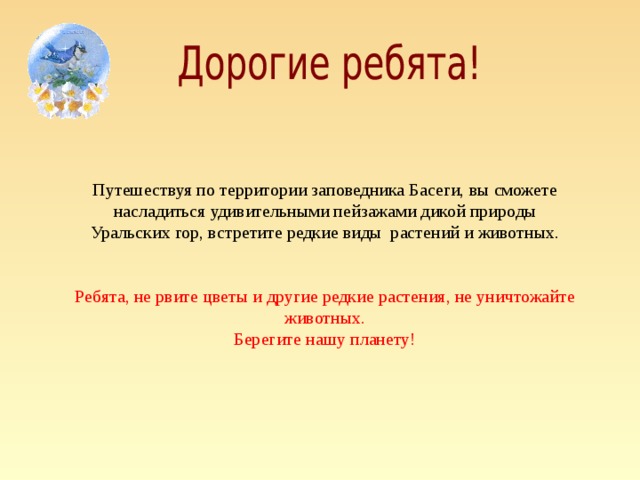 Дорогие ребята!

Путешествуя по территории заповедника Басеги, вы сможете насладиться удивительными пейзажами дикой природы Уральских гор, встретите редкие виды растений и животных.

Ребята, не рвите цветы и другие редкие растения, не уничтожайте животных.
Берегите нашу планету!